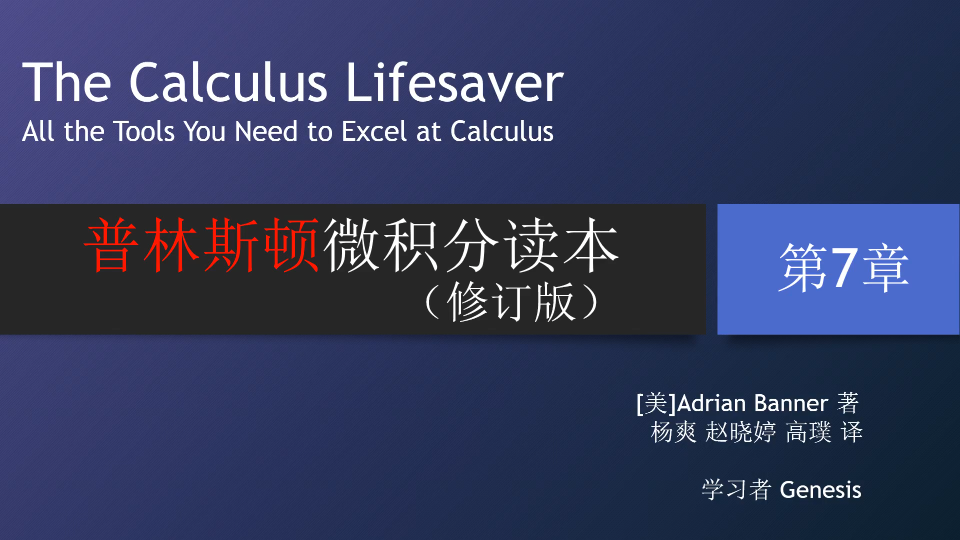 The Calculus Lifesaver
All the Tools You Need to Excel at Calculus

普林斯顿微积分读本
（修订版）

第7章

[美]Adrian Banner 著
杨爽 赵晓婷 高璞 译

学习者 Genesis